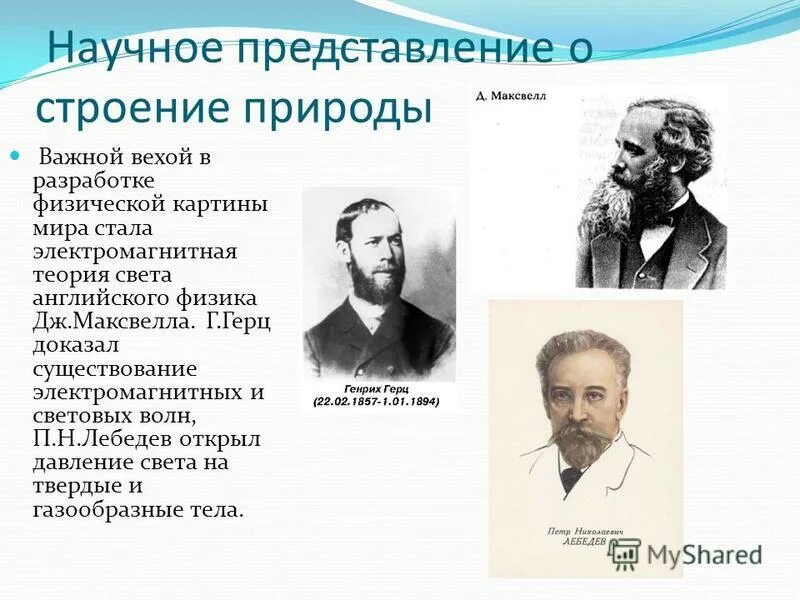 Научное представление о строение природы

Важной вехой в разработке физической картины мира стала электромагнитная теория света английского физика Дж.Максвелла. Г.Герц доказал существование электромагнитных и световых волн, П.Н.Лебедев открыл давление света на твердые и газообразные тела.

Д. Максвелл

Генрих Герц
(22.02.1857-1.01.1894)

Петр Николаевич
ЛЕБЕДЕВ

MyShared